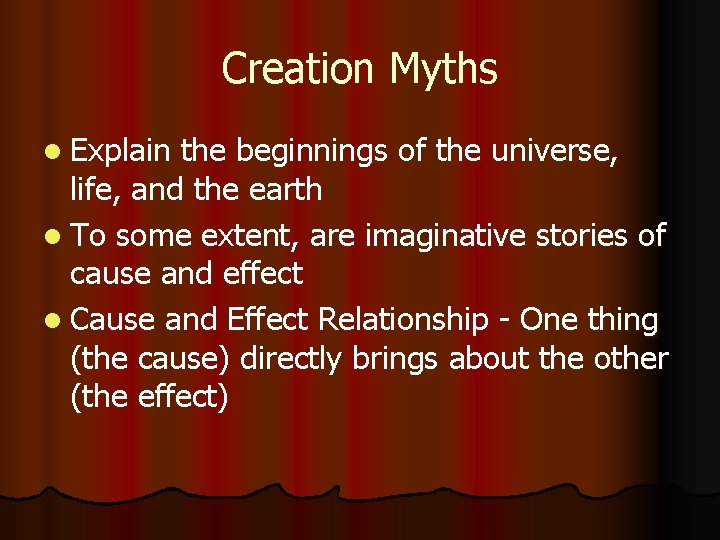 Creation Myths

- Explain the beginnings of the universe, life, and the earth
- To some extent, are imaginative stories of cause and effect
- Cause and Effect Relationship - One thing (the cause) directly brings about the other (the effect)